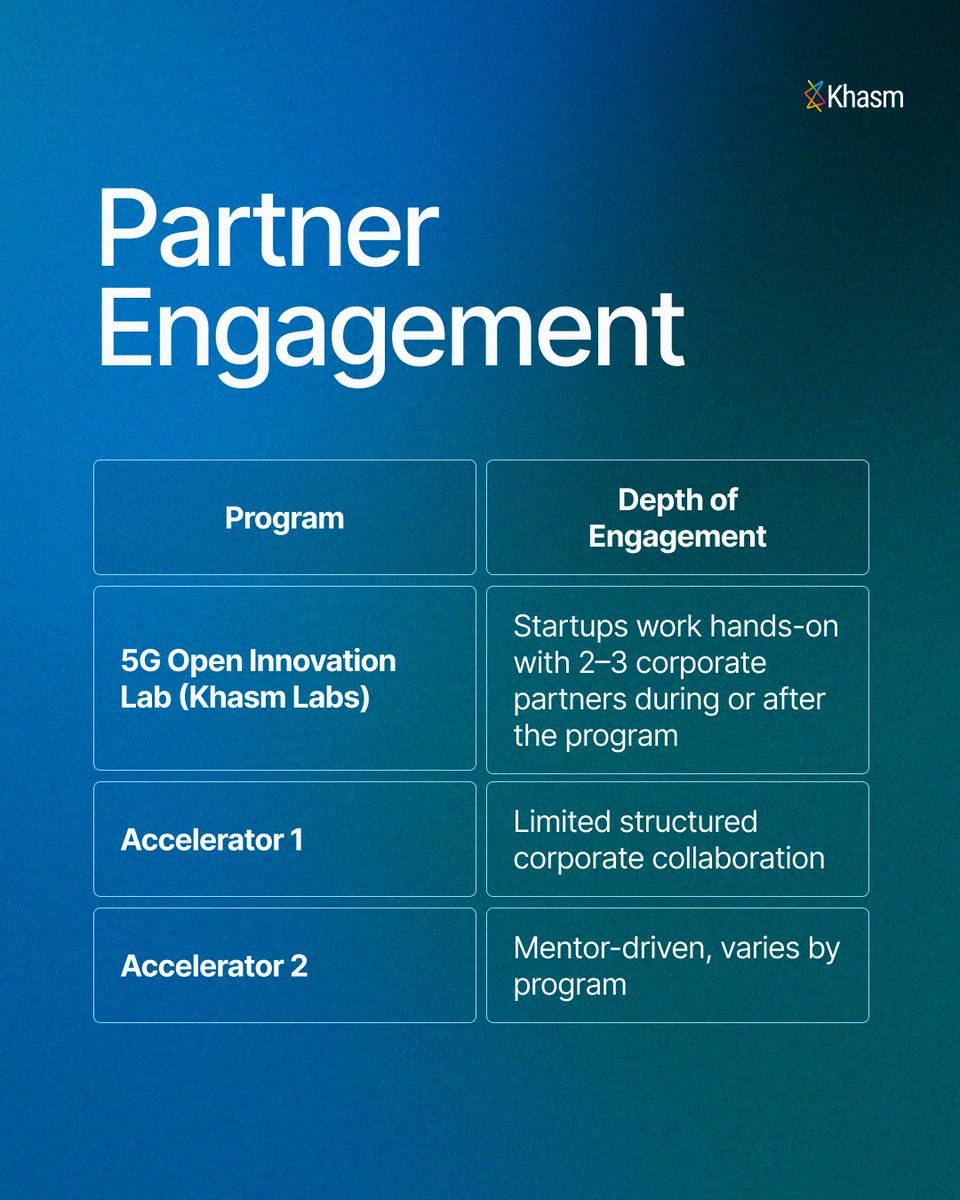 Khasm

Partner Engagement

| Program | Depth of Engagement |
|---|---|
| 5G Open Innovation Lab (Khasm Labs) | Startups work hands-on with 2–3 corporate partners during or after the program |
| Accelerator 1 | Limited structured corporate collaboration |
| Accelerator 2 | Mentor-driven, varies by program |